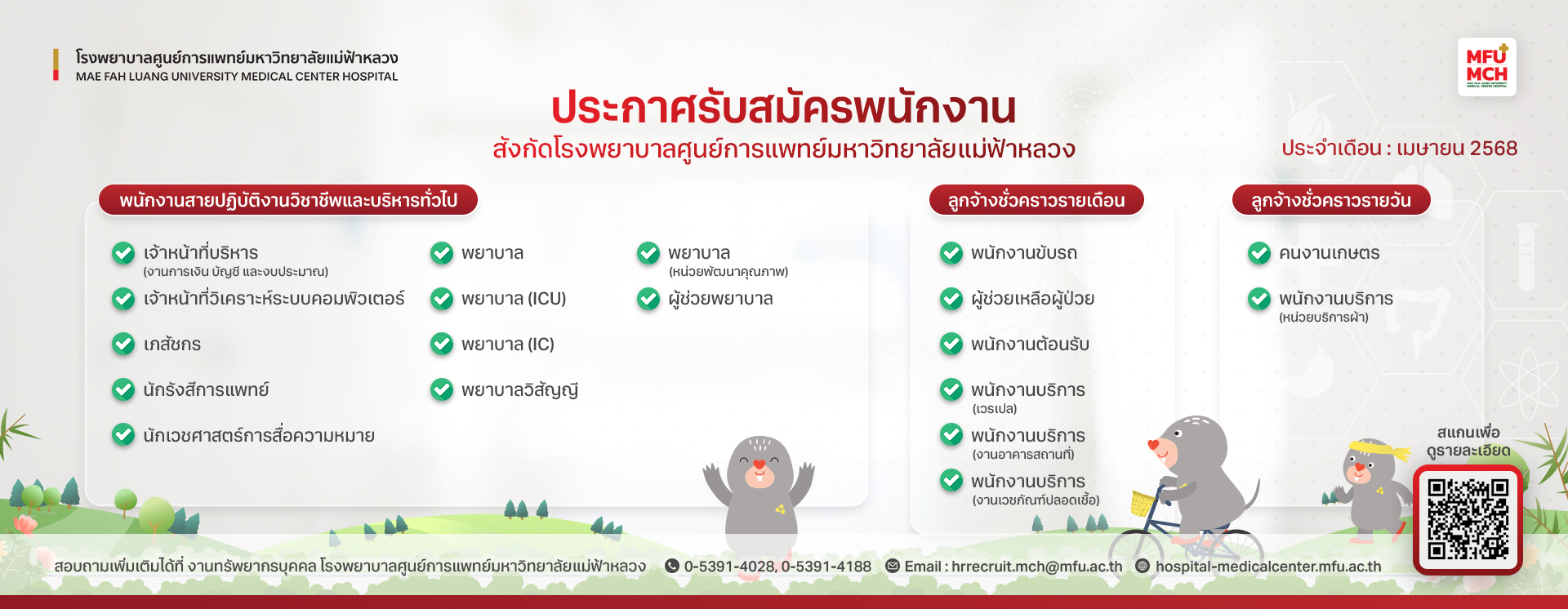 โรงพยาบาลศูนย์การแพทย์มหาวิทยาลัยแม่ฟ้าหลวง
MAE FAH LUANG UNIVERSITY MEDICAL CENTER HOSPITAL

MFU MCH

ประกาศรับสมัครพนักงาน
สังกัดโรงพยาบาลศูนย์การแพทย์มหาวิทยาลัยแม่ฟ้าหลวง

ประจำเดือน : เมษายน 2568

พนักงานสายปฏิบัติงานวิชาชีพและบริหารทั่วไป

เจ้าหน้าที่บริหาร (งานการเงิน บัญชี และงบประมาณ)
เจ้าหน้าที่วิเคราะห์ระบบคอมพิวเตอร์
เภสัชกร
นักรังสีการแพทย์
นักเวชศาสตร์การสื่อความหมาย

พยาบาล
พยาบาล (ICU)
พยาบาล (IC)
พยาบาลวิสัญญี

พยาบาล (หน่วยพัฒนาคุณภาพ)
ผู้ช่วยพยาบาล

ลูกจ้างชั่วคราวรายเดือน

พนักงานขับรถ
ผู้ช่วยเหลือผู้ป่วย
พนักงานต้อนรับ
พนักงานบริการ (เวรเปล)
พนักงานบริการ (งานอาคารสถานที่)
พนักงานบริการ (งานเวชภัณฑ์ปลอดเชื้อ)

ลูกจ้างชั่วคราวรายวัน

คนงานเกษตร
พนักงานบริการ (หน่วยบริการผ้า)

สแกนเพื่อ
ดูรายละเอียด

สอบถามเพิ่มเติมได้ที่ งานทรัพยากรบุคคล โรงพยาบาลศูนย์การแพทย์มหาวิทยาลัยแม่ฟ้าหลวง 0-5391-4028, 0-5391-4188 Email : hrrecruit.mch@mfu.ac.th hospital-medicalcenter.mfu.ac.th